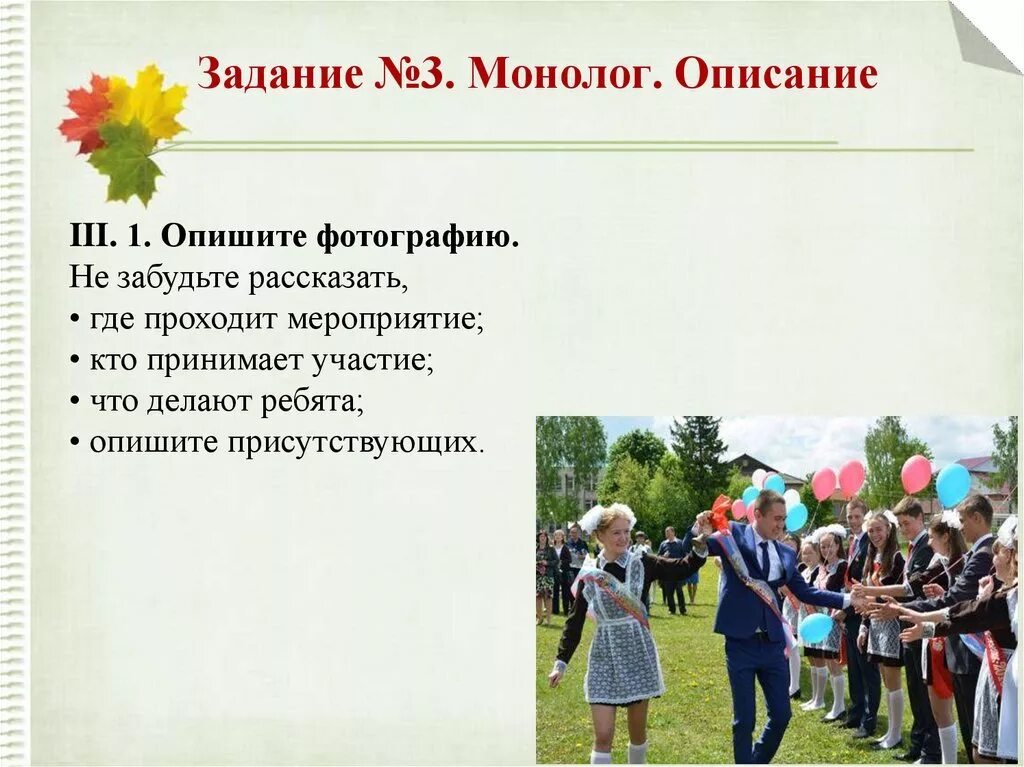 Задание №3. Монолог. Описание

III. 1. Опишите фотографию.
Не забудьте рассказать,
• где проходит мероприятие;
• кто принимает участие;
• что делают ребята;
• опишите присутствующих.